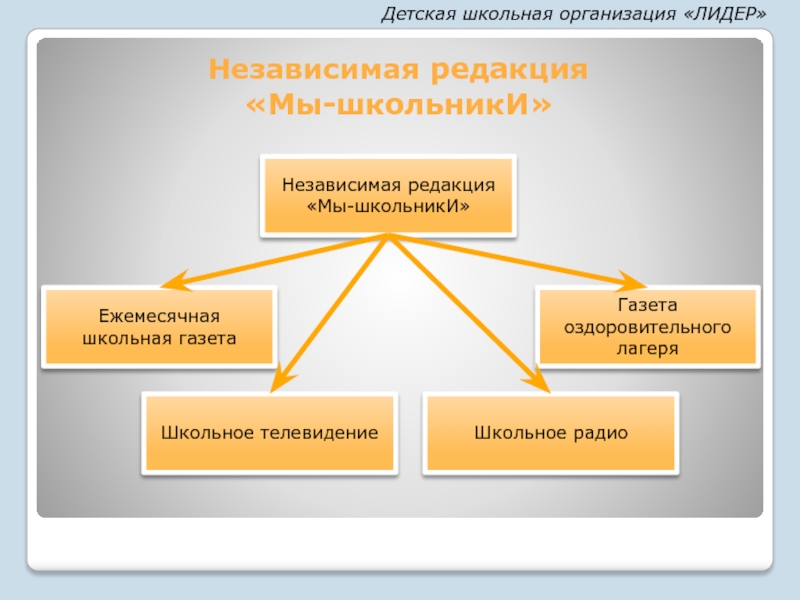 Детская школьная организация «ЛИДЕР»

Независимая редакция «Мы-школьникИ»

Независимая редакция «Мы-школьникИ»

Ежемесячная школьная газета

Газета оздоровительного лагеря

Школьное телевидение

Школьное радио